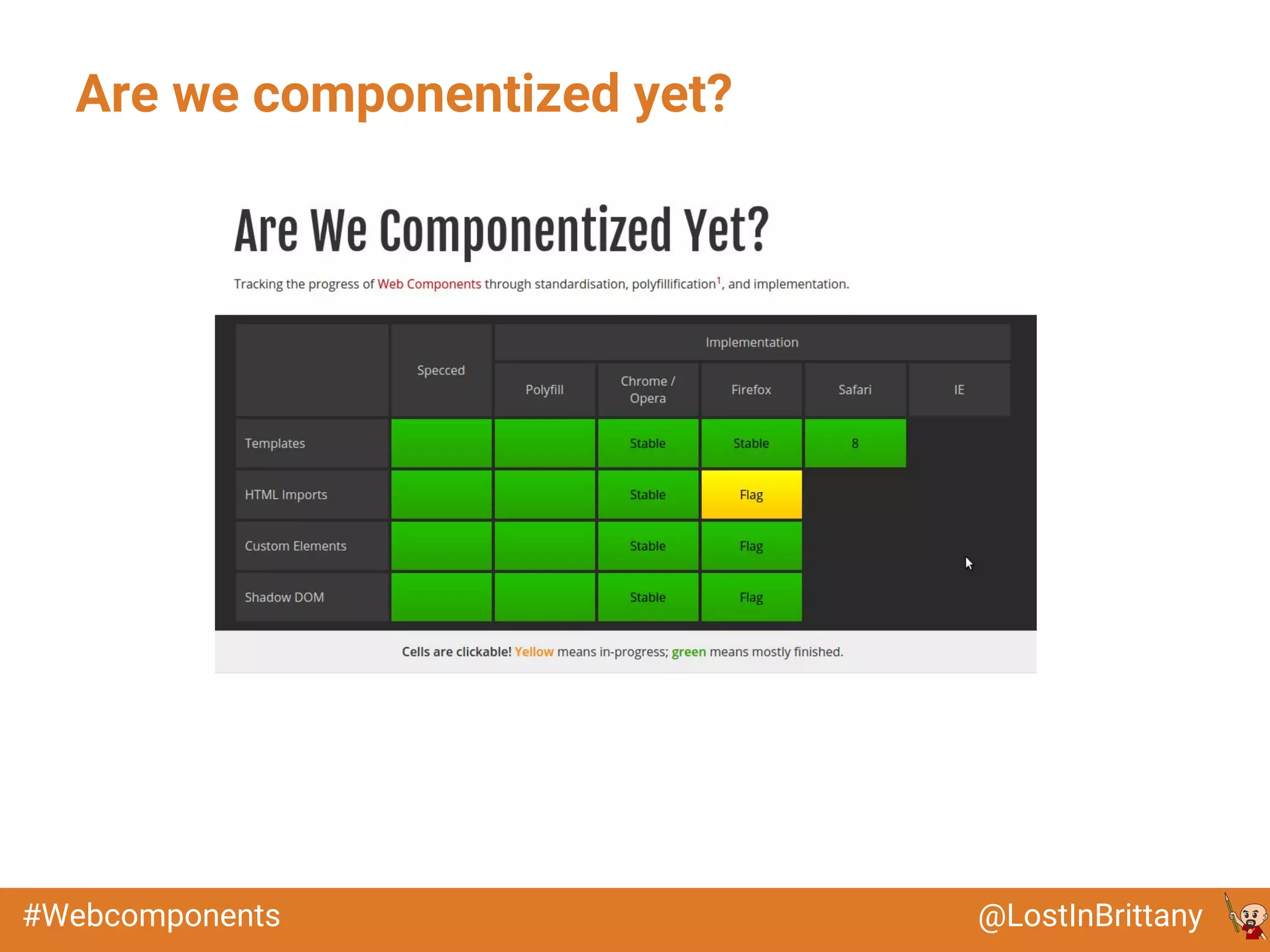 Are we componentized yet?

Are We Componentized Yet?

Tracking the progress of Web Components through standardisation, polyfillification$^1$, and implementation.

| | Specced | Implementation | | | | |
|---|---|---|---|---|---|---|
| | | Polyfill | Chrome / Opera | Firefox | Safari | IE |
| Templates | | | Stable | Stable | 8 | |
| HTML Imports | | | Stable | Flag | | |
| Custom Elements | | | Stable | Flag | | |
| Shadow DOM | | | Stable | Flag | | |

Cells are clickable! Yellow means in-progress; green means mostly finished.

#Webcomponents

@LostInBrittany